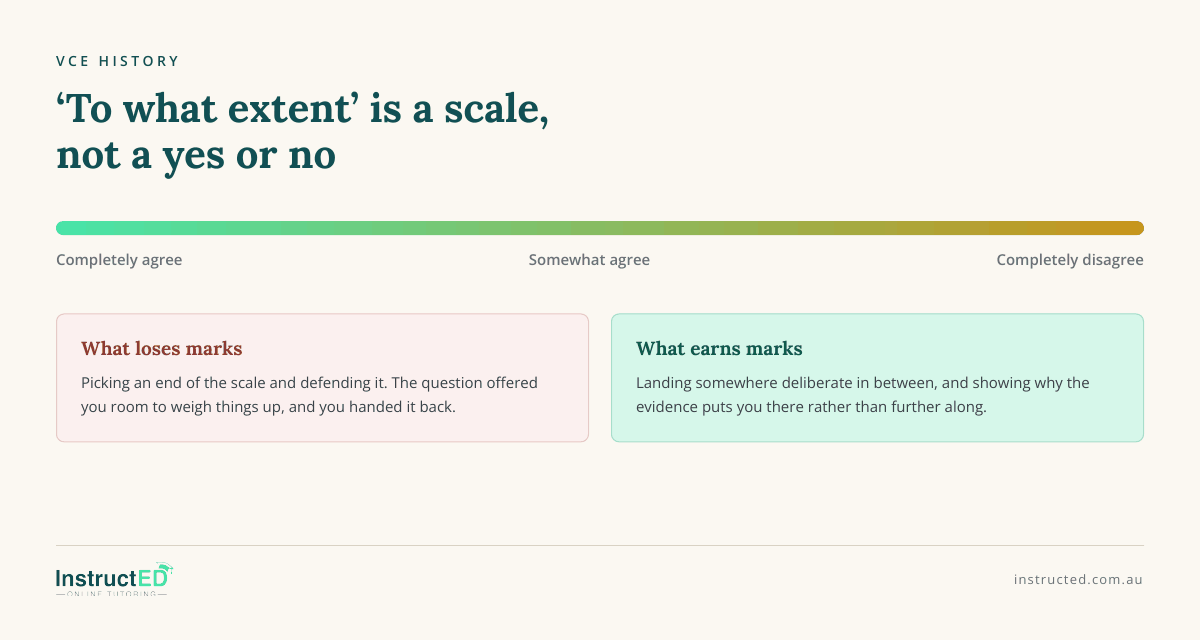 VCE HISTORY

‘To what extent’ is a scale, not a yes or no

Completely agree

Somewhat agree

Completely disagree

What loses marks

Picking an end of the scale and defending it. The question offered you room to weigh things up, and you handed it back.

What earns marks

Landing somewhere deliberate in between, and showing why the evidence puts you there rather than further along.

InstructED
ONLINE TUTORING

instructed.com.au